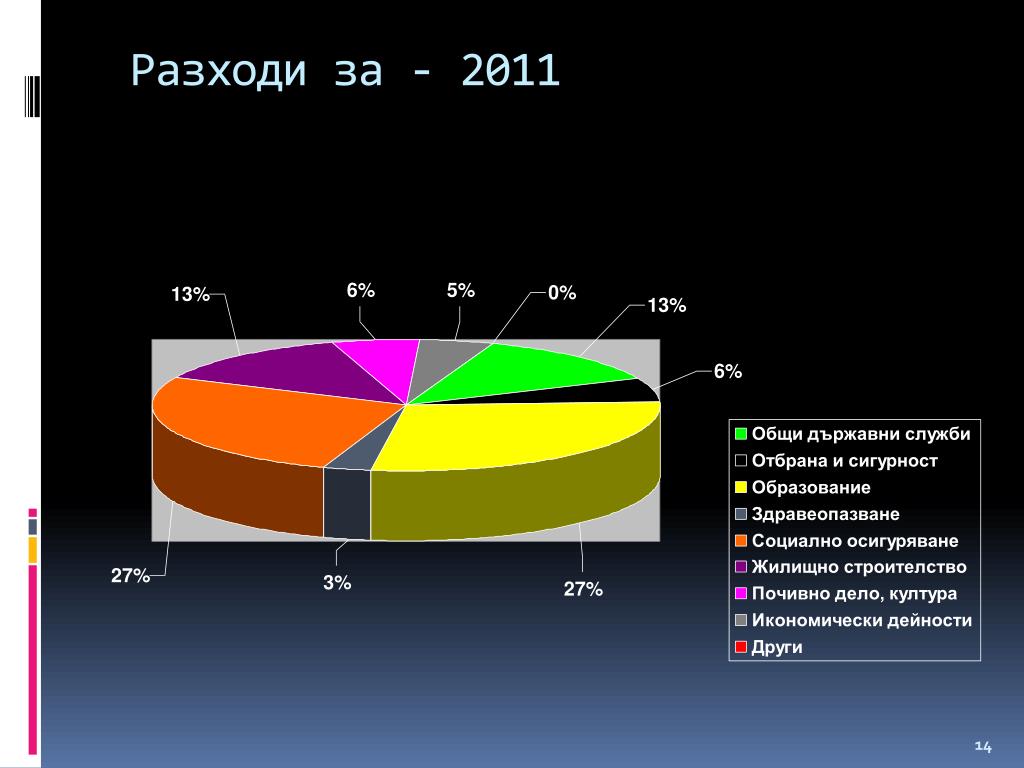 Разходи за - 2011

13%
6%
5%
0%
13%
6%
27%
3%
27%

Общи държавни служби
Отбрана и сигурност
Образование
Здравеопазване
Социално осигуряване
Жилищно строителство
Почивно дело, култура
Икономически дейности
Други

14